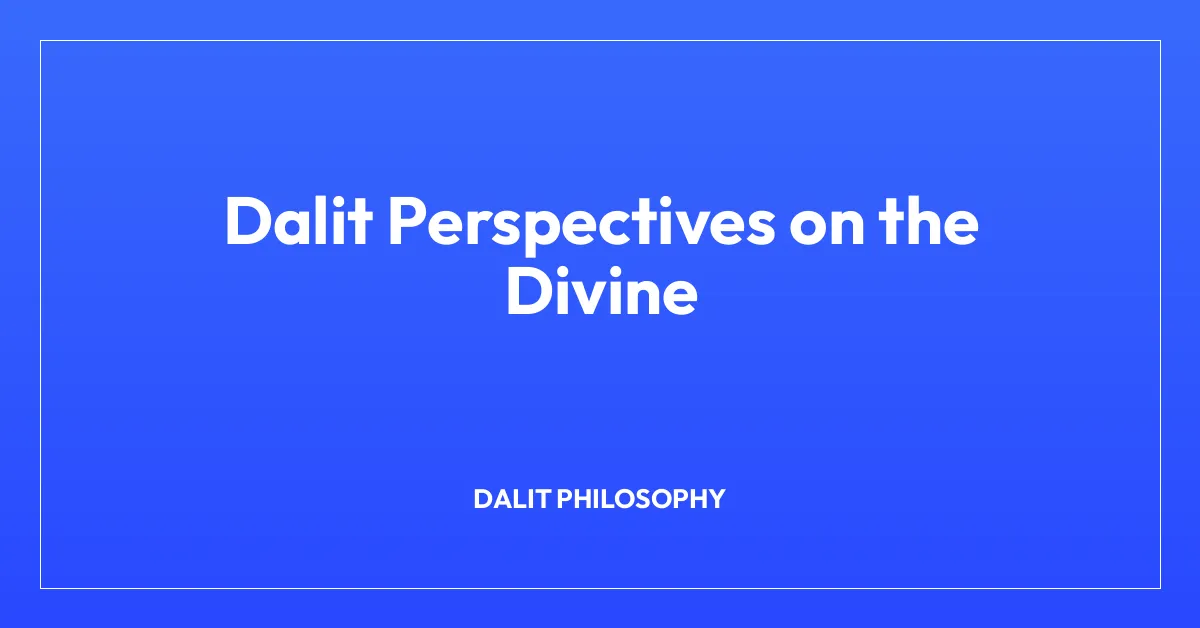 Dalit Perspectives on the Divine

DALIT PHILOSOPHY